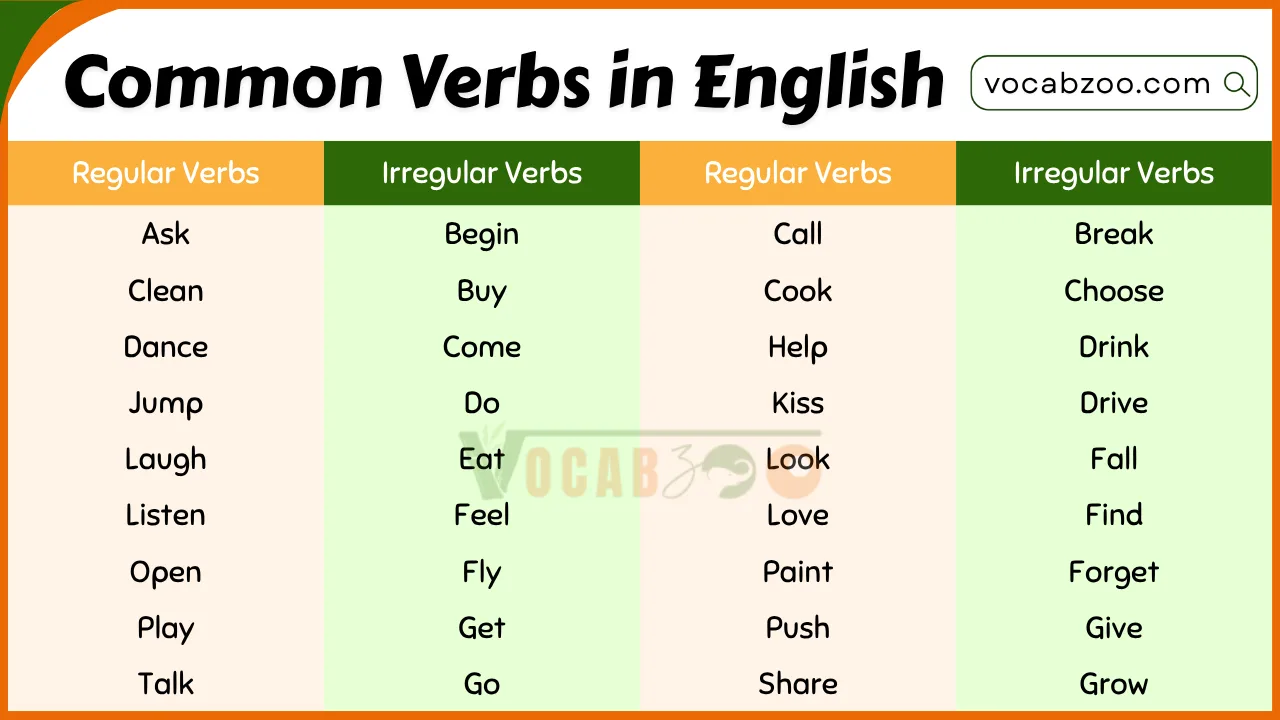 Common Verbs in English

vocabzoo.com

| Regular Verbs | Irregular Verbs | Regular Verbs | Irregular Verbs |
|---|---|---|---|
| Ask | Begin | Call | Break |
| Clean | Buy | Cook | Choose |
| Dance | Come | Help | Drink |
| Jump | Do | Kiss | Drive |
| Laugh | Eat | Look | Fall |
| Listen | Feel | Love | Find |
| Open | Fly | Paint | Forget |
| Play | Get | Push | Give |
| Talk | Go | Share | Grow |

VOCABZOO